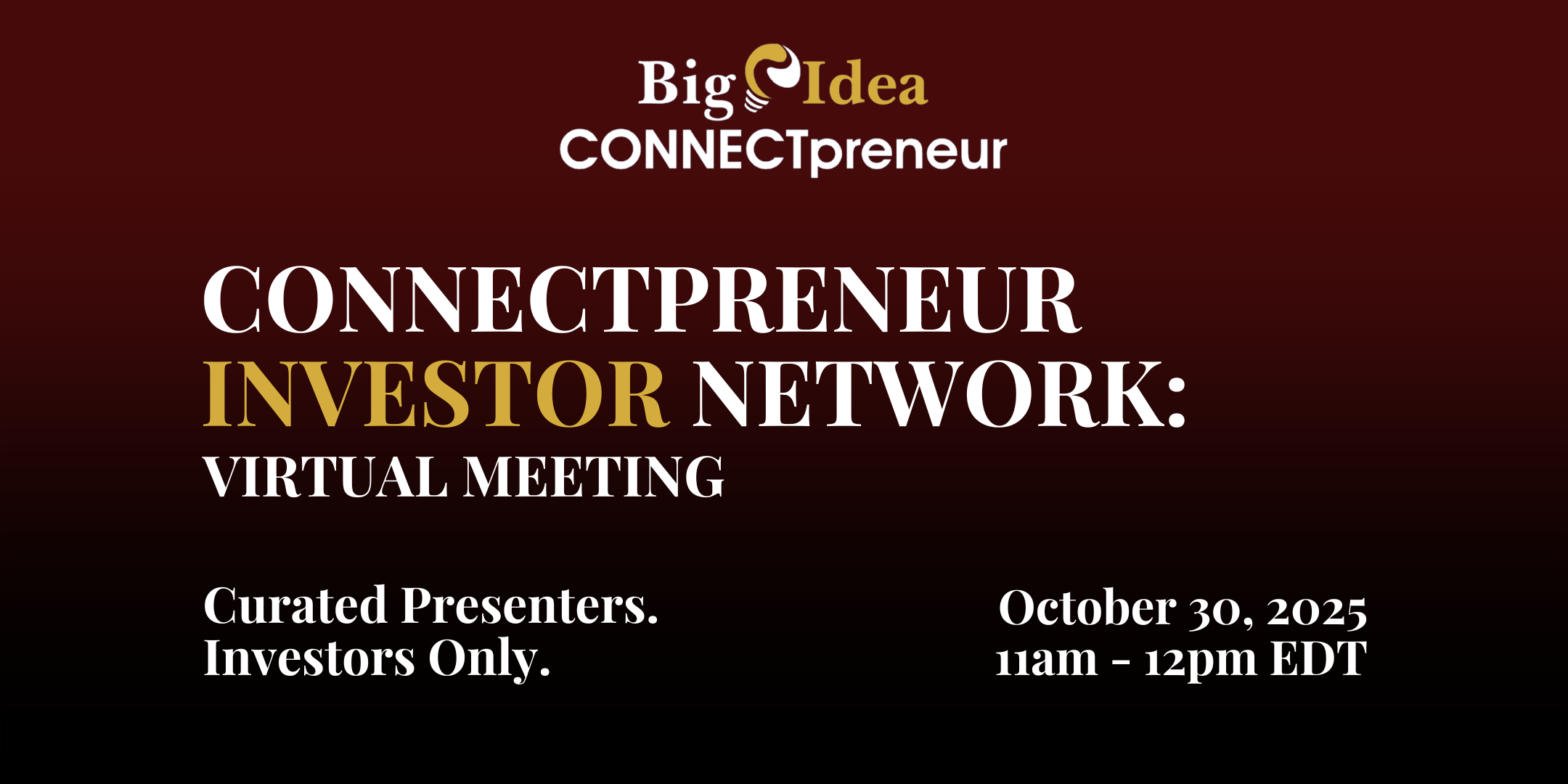 Big Idea
CONNECTpreneur

CONNECTPRENEUR INVESTOR NETWORK:
VIRTUAL MEETING

Curated Presenters.
Investors Only.

October 30, 2025
11am - 12pm EDT